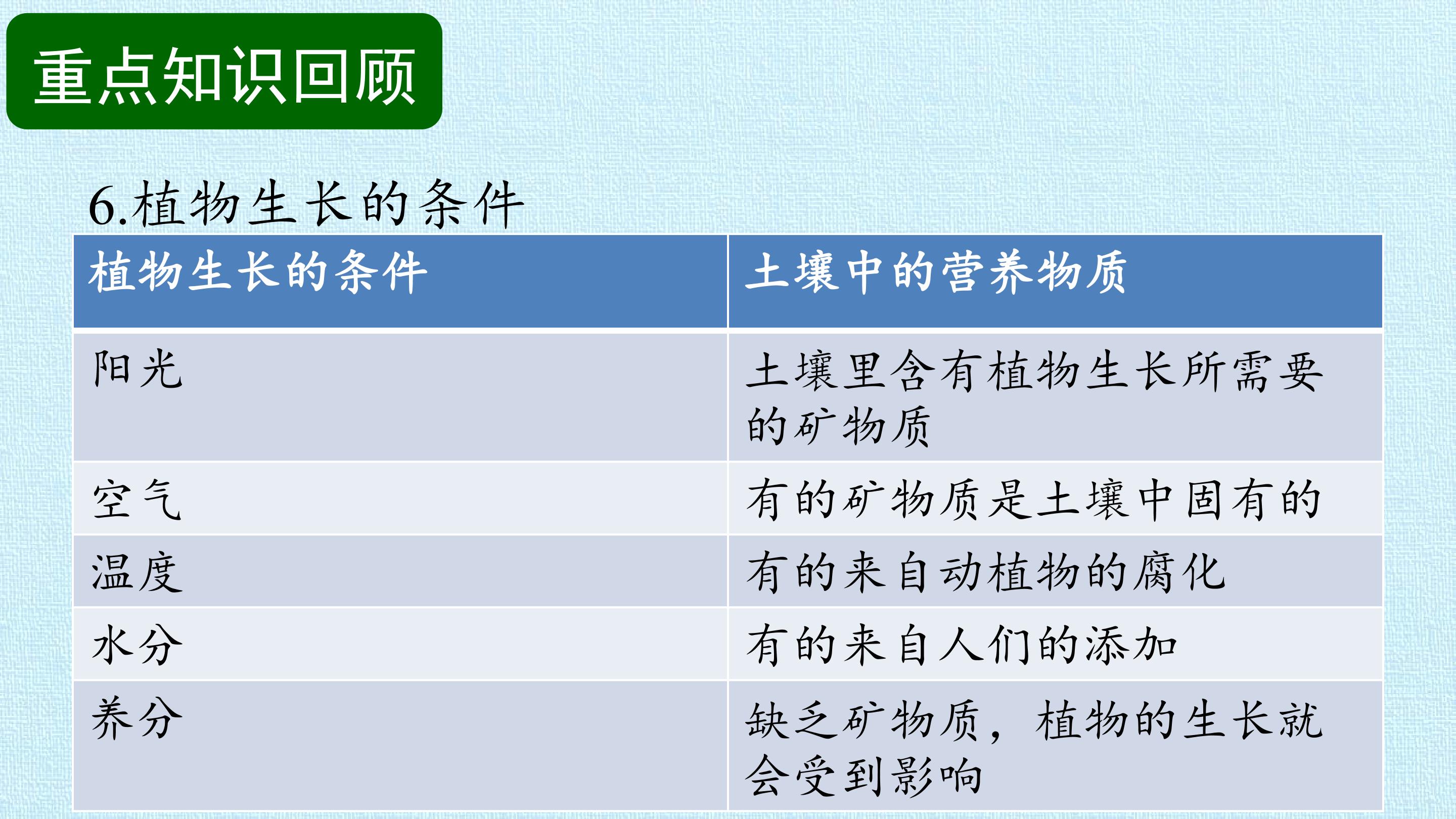 重点知识回顾

6.植物生长的条件

| 植物生长的条件 | 土壤中的营养物质 |
|---|---|
| 阳光 | 土壤里含有植物生长所需要的矿物质 |
| 空气 | 有的矿物质是土壤中固有的 |
| 温度 | 有的来自动植物的腐化 |
| 水分 | 有的来自人们的添加 |
| 养分 | 缺乏矿物质，植物的生长就会受到影响 |